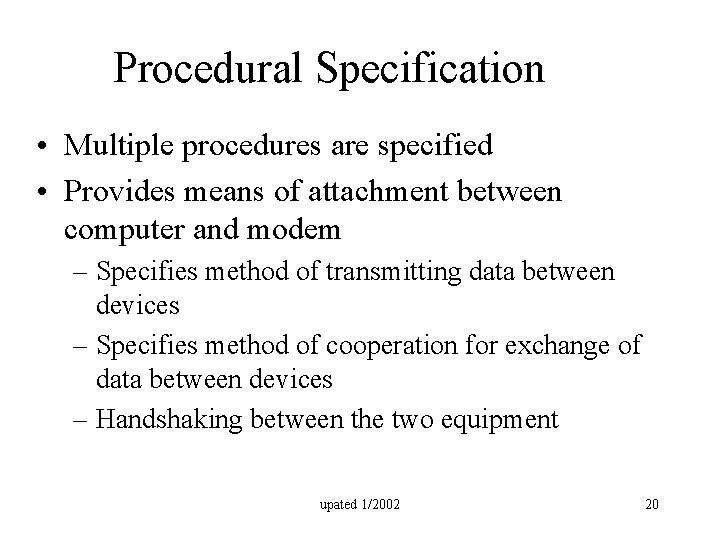 Procedural Specification

• Multiple procedures are specified
• Provides means of attachment between computer and modem
– Specifies method of transmitting data between devices
– Specifies method of cooperation for exchange of data between devices
– Handshaking between the two equipment

upated 1/2002

20